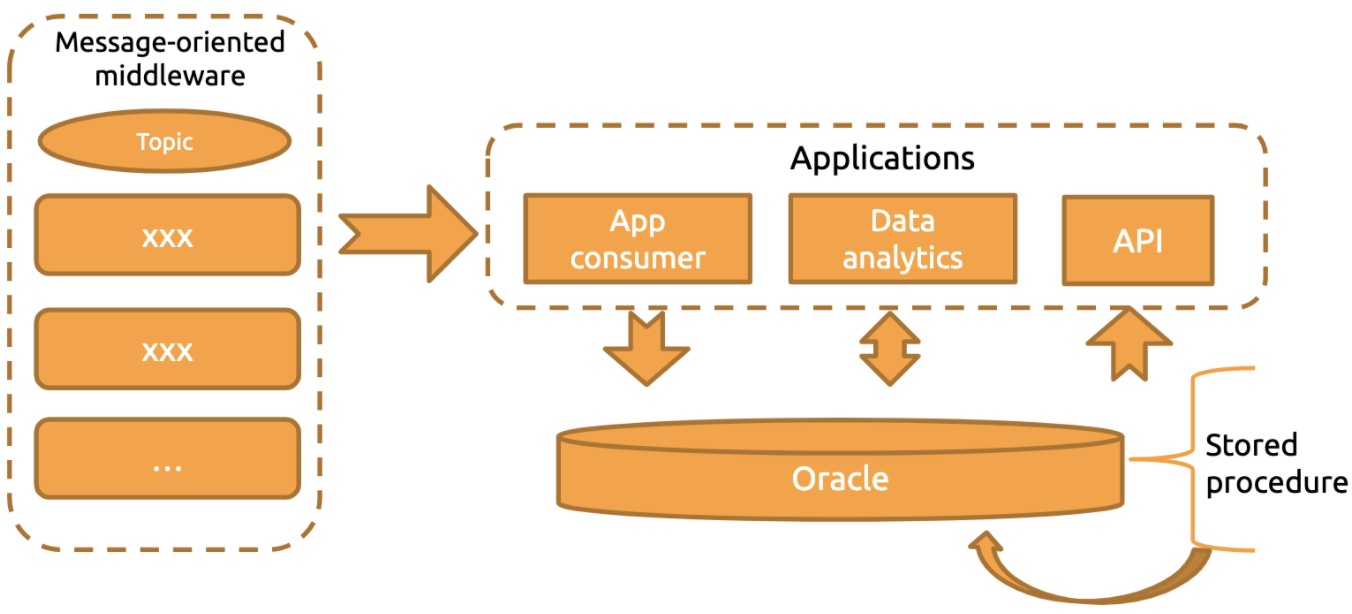 Message-oriented middleware

Topic

xxx

xxx

...

Applications

App consumer

Data analytics

API

Oracle

Stored procedure